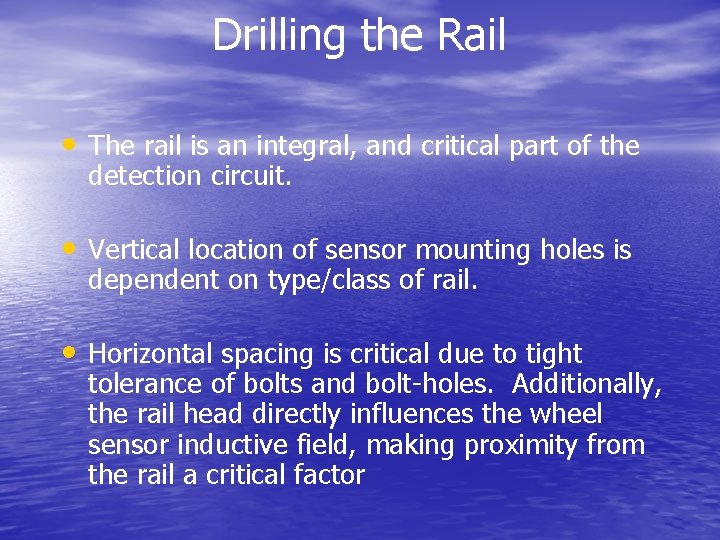 Drilling the Rail

• The rail is an integral, and critical part of the detection circuit.

• Vertical location of sensor mounting holes is dependent on type/class of rail.

• Horizontal spacing is critical due to tight tolerance of bolts and bolt-holes. Additionally, the rail head directly influences the wheel sensor inductive field, making proximity from the rail a critical factor